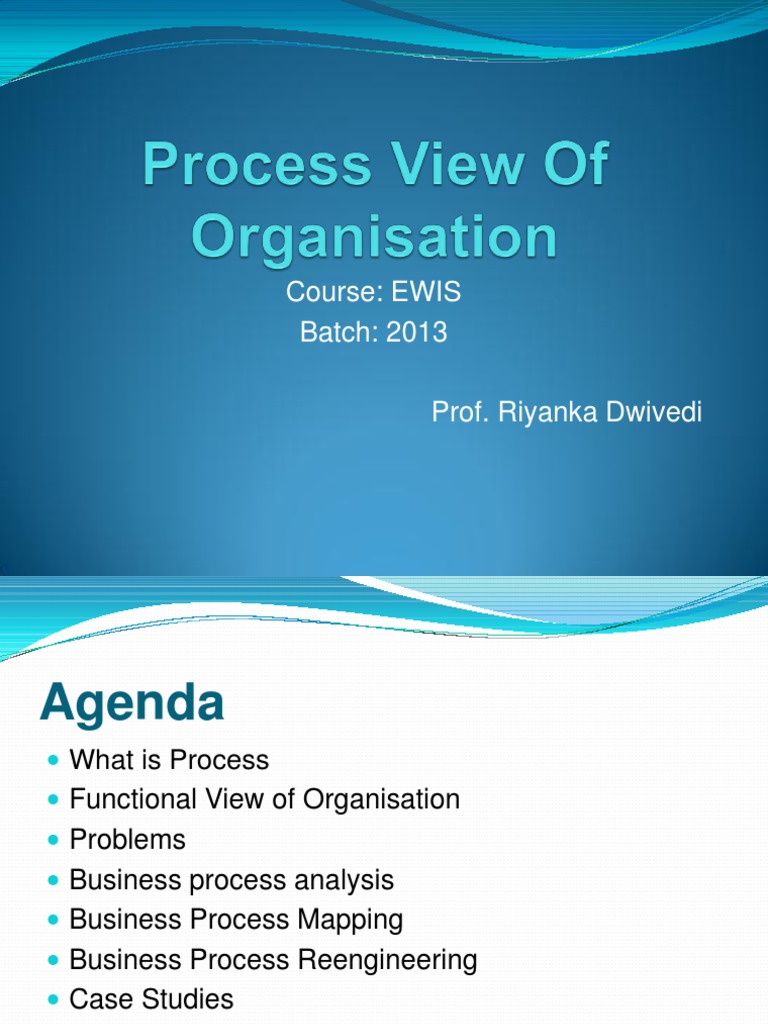 Process View Of Organisation

Course: EWIS

Batch: 2013

Prof. Riyanka Dwivedi

Agenda

- What is Process
- Functional View of Organisation
- Problems
- Business process analysis
- Business Process Mapping
- Business Process Reengineering
- Case Studies